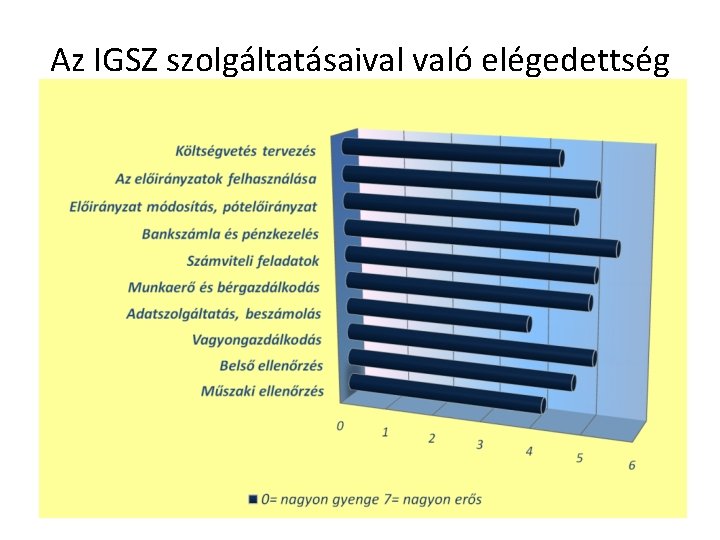 Az IGSZ szolgáltatásaival való elégedettség

Költségvetés tervezés
Az előirányzatok felhasználása
Előirányzat módosítás, pótelőirányzat
Bankszámla és pénzkezelés
Számviteli feladatok
Munkaerő és bérgazdálkodás
Adatszolgáltatás, beszámolás
Vagyongazdálkodás
Belső ellenőrzés
Műszaki ellenőrzés

0 1 2 3 4 5 6

0= nagyon gyenge 7= nagyon erős